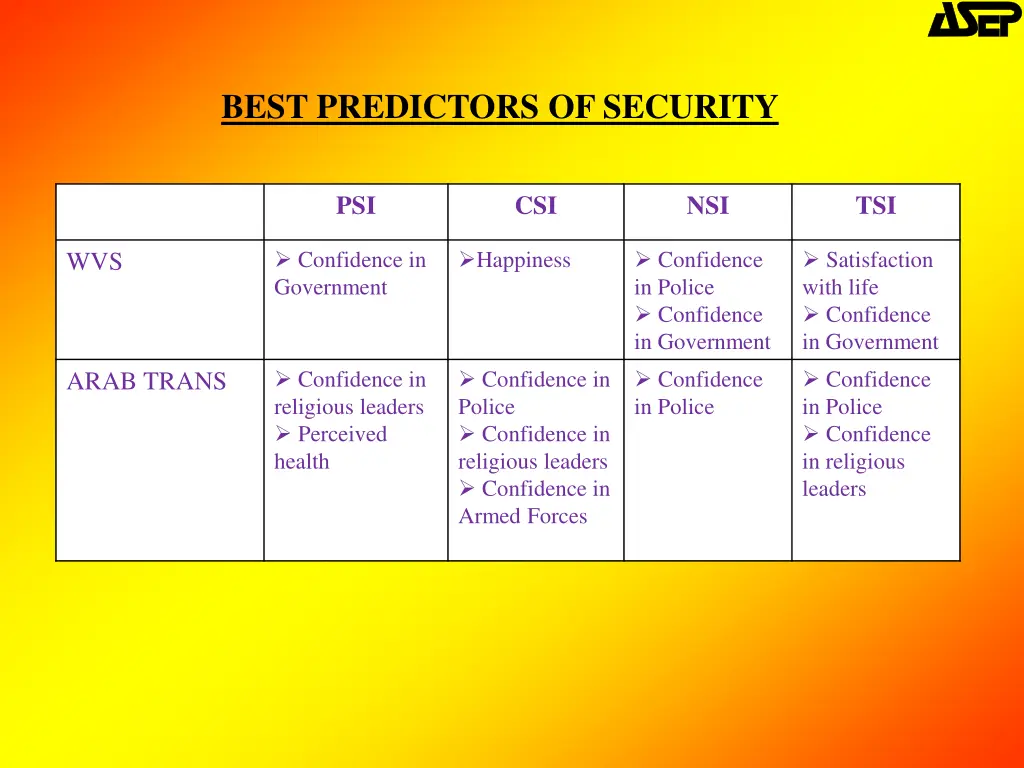 ASEP

BEST PREDICTORS OF SECURITY

| | PSI | CSI | NSI | TSI |
|---|---|---|---|---|
| WVS | ➢ Confidence in Government | ➢Happiness | ➢ Confidence in Police ➢ Confidence in Government | ➢ Satisfaction with life ➢ Confidence in Government |
| ARAB TRANS | ➢ Confidence in religious leaders ➢ Perceived health | ➢ Confidence in Police ➢ Confidence in religious leaders ➢ Confidence in Armed Forces | ➢ Confidence in Police | ➢ Confidence in Police ➢ Confidence in religious leaders |